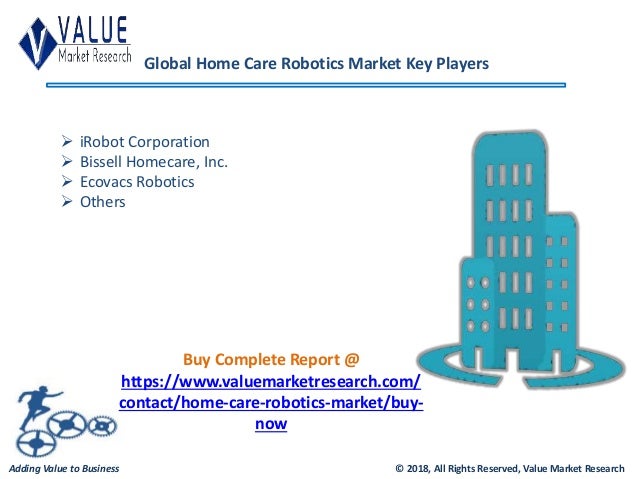 VALUE
Market Research

Global Home Care Robotics Market Key Players

➢ iRobot Corporation
➢ Bissell Homecare, Inc.
➢ Ecovacs Robotics
➢ Others

Buy Complete Report @
https://www.valuemarketresearch.com/contact/home-care-robotics-market/buy-now

Adding Value to Business

© 2018, All Rights Reserved, Value Market Research